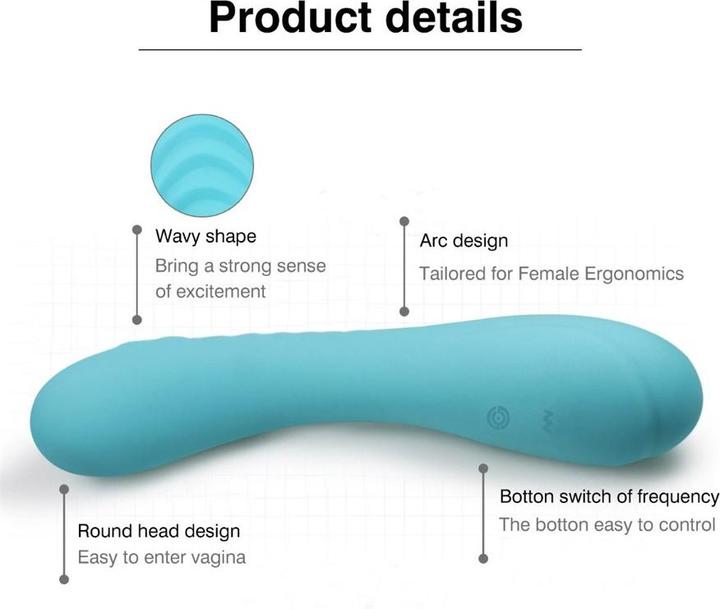 Product details

Wavy shape
Bring a strong sense of excitement

Arc design
Tailored for Female Ergonomics

Round head design
Easy to enter vagina

Botton switch of frequency
The botton easy to control